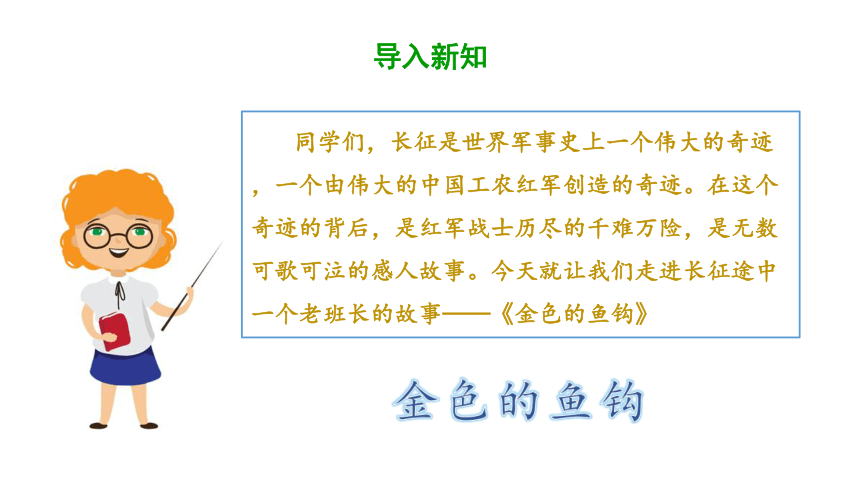 导入新知

同学们，长征是世界军事史上一个伟大的奇迹，一个由伟大的中国工农红军创造的奇迹。在这个奇迹的背后，是红军战士历尽的千难万险，是无数可歌可泣的感人故事。今天就让我们走进长征途中一个老班长的故事——《金色的鱼钩》

金色的鱼钩